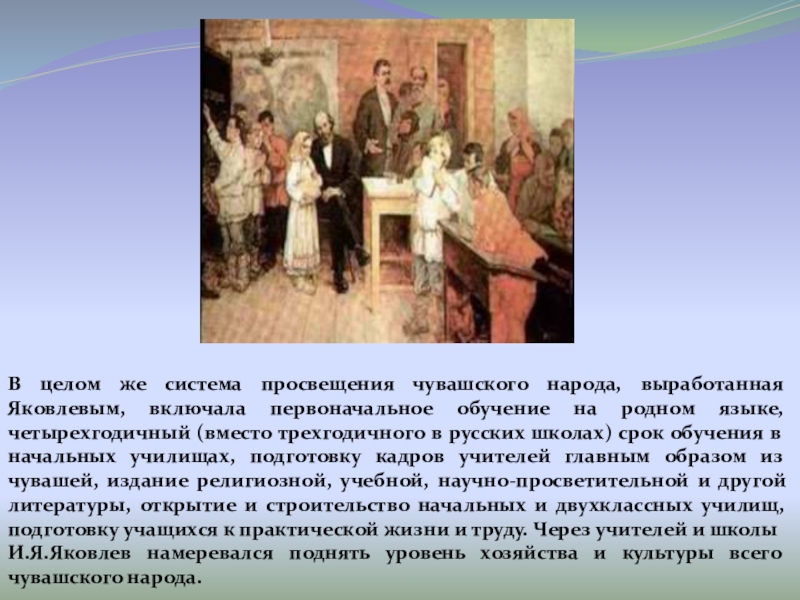 В целом же система просвещения чувашского народа, выработанная Яковлевым, включала первоначальное обучение на родном языке, четырехгодичный (вместо трехгодичного в русских школах) срок обучения в начальных училищах, подготовку кадров учителей главным образом из чувашей, издание религиозной, учебной, научно-просветительной и другой литературы, открытие и строительство начальных и двухклассных училищ, подготовку учащихся к практической жизни и труду. Через учителей и школы И.Я.Яковлев намеревался поднять уровень хозяйства и культуры всего чувашского народа.